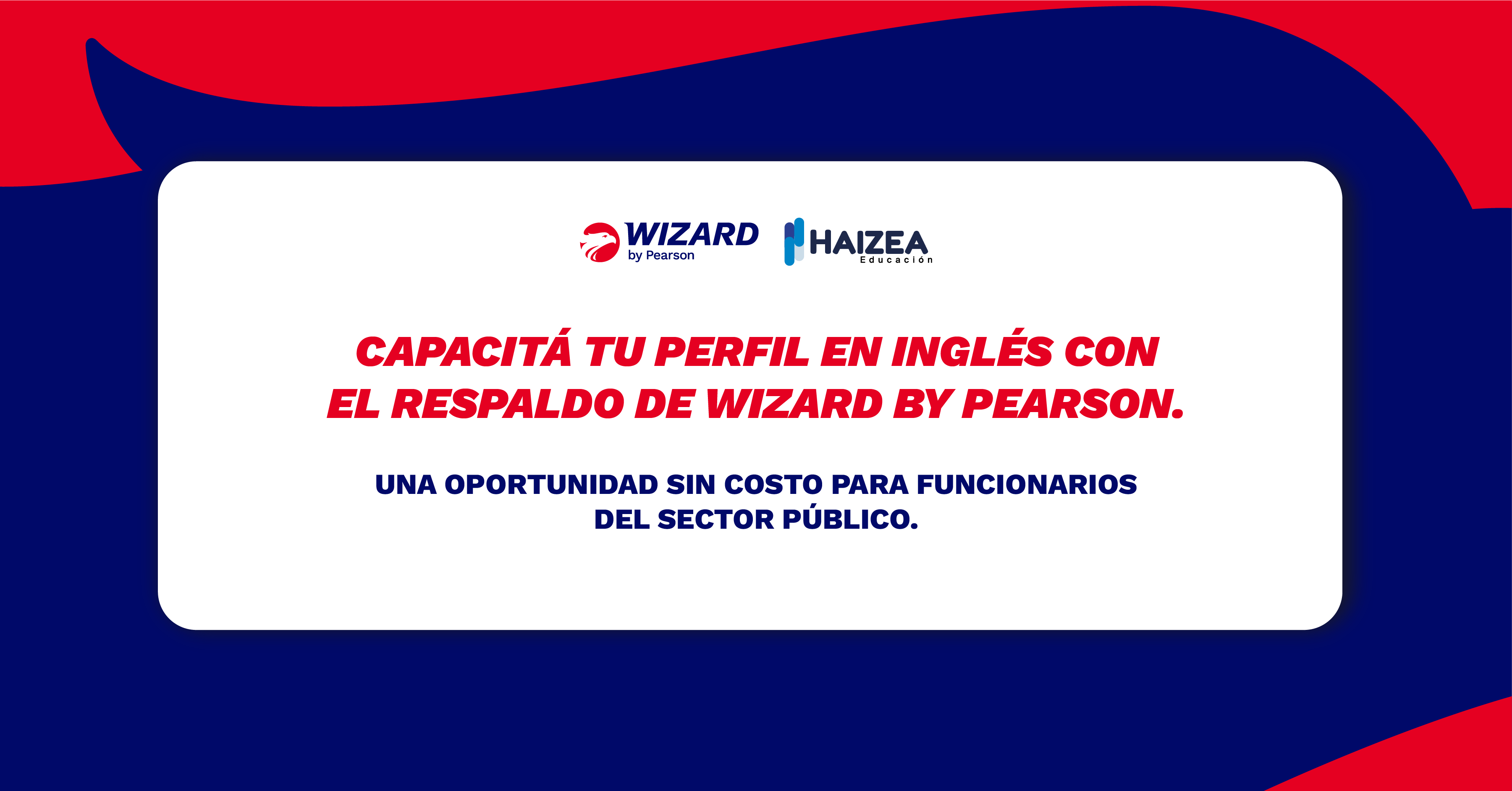 WIZARD
by Pearson

HAIZEA
Educación

CAPACITÁ TU PERFIL EN INGLÉS CON EL RESPALDO DE WIZARD BY PEARSON.

UNA OPORTUNIDAD SIN COSTO PARA FUNCIONARIOS DEL SECTOR PÚBLICO.